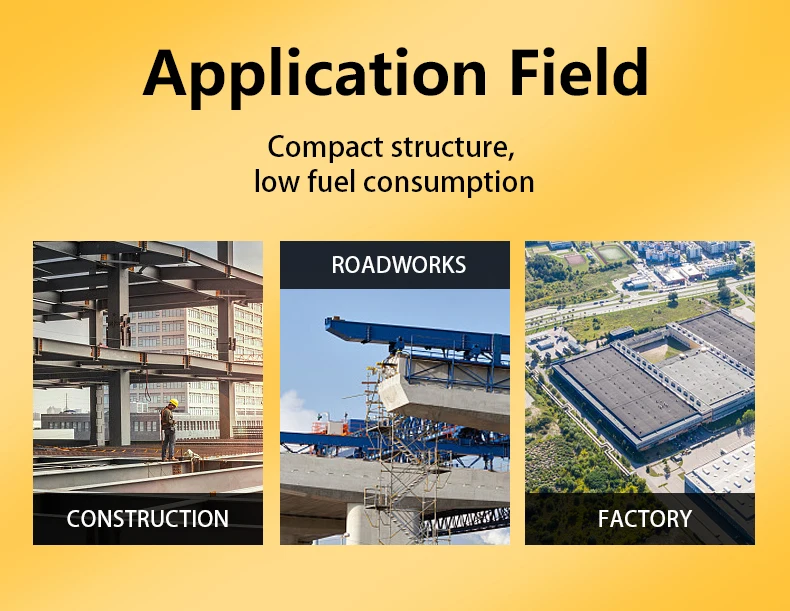 Application Field

Compact structure, low fuel consumption

CONSTRUCTION

ROADWORKS

FACTORY